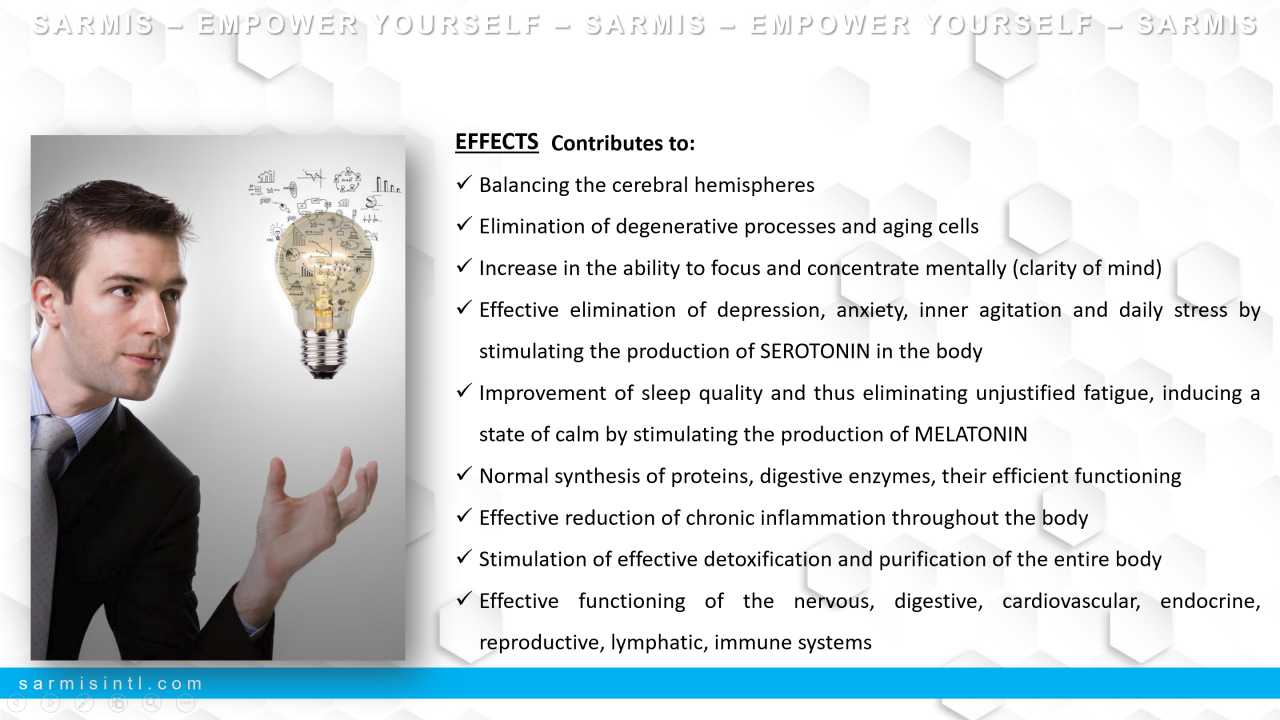 SARMIS – EMPOWER YOURSELF – SARMIS – EMPOWER YOURSELF – SARMIS

EFFECTS Contributes to:

✓ Balancing the cerebral hemispheres

✓ Elimination of degenerative processes and aging cells

✓ Increase in the ability to focus and concentrate mentally (clarity of mind)

✓ Effective elimination of depression, anxiety, inner agitation and daily stress by stimulating the production of SEROTONIN in the body

✓ Improvement of sleep quality and thus eliminating unjustified fatigue, inducing a state of calm by stimulating the production of MELATONIN

✓ Normal synthesis of proteins, digestive enzymes, their efficient functioning

✓ Effective reduction of chronic inflammation throughout the body

✓ Stimulation of effective detoxification and purification of the entire body

✓ Effective functioning of the nervous, digestive, cardiovascular, endocrine, reproductive, lymphatic, immune systems

sarmisintl.com